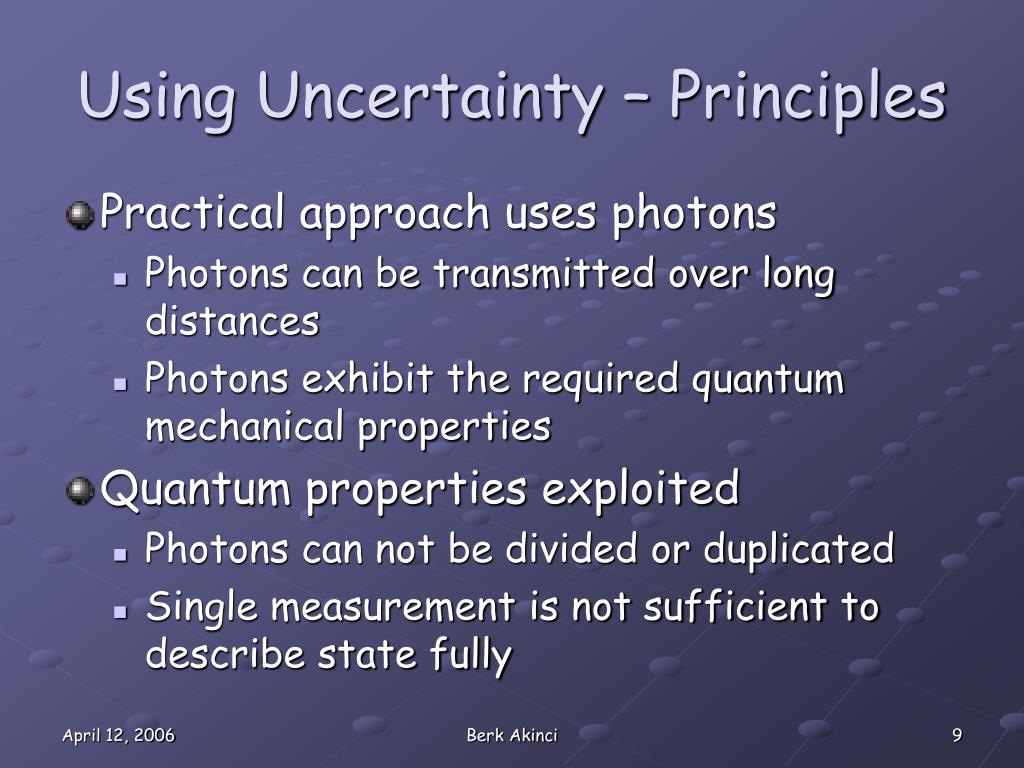 Using Uncertainty – Principles

Practical approach uses photons

Photons can be transmitted over long distances

Photons exhibit the required quantum mechanical properties

Quantum properties exploited

Photons can not be divided or duplicated

Single measurement is not sufficient to describe state fully

April 12, 2006

Berk Akinci

9